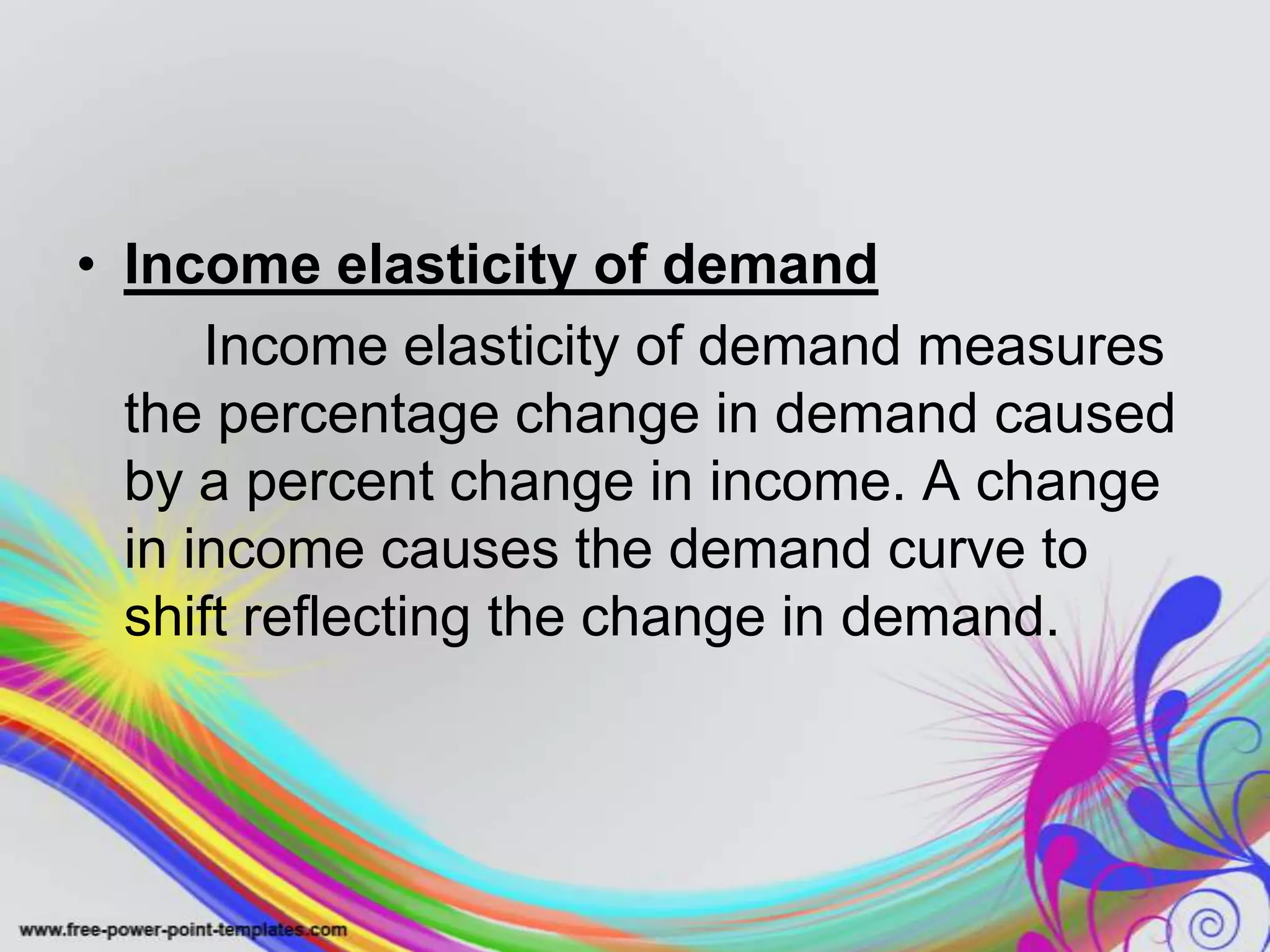 • Income elasticity of demand

Income elasticity of demand measures the percentage change in demand caused by a percent change in income. A change in income causes the demand curve to shift reflecting the change in demand.

www.free-power-point-templates.com